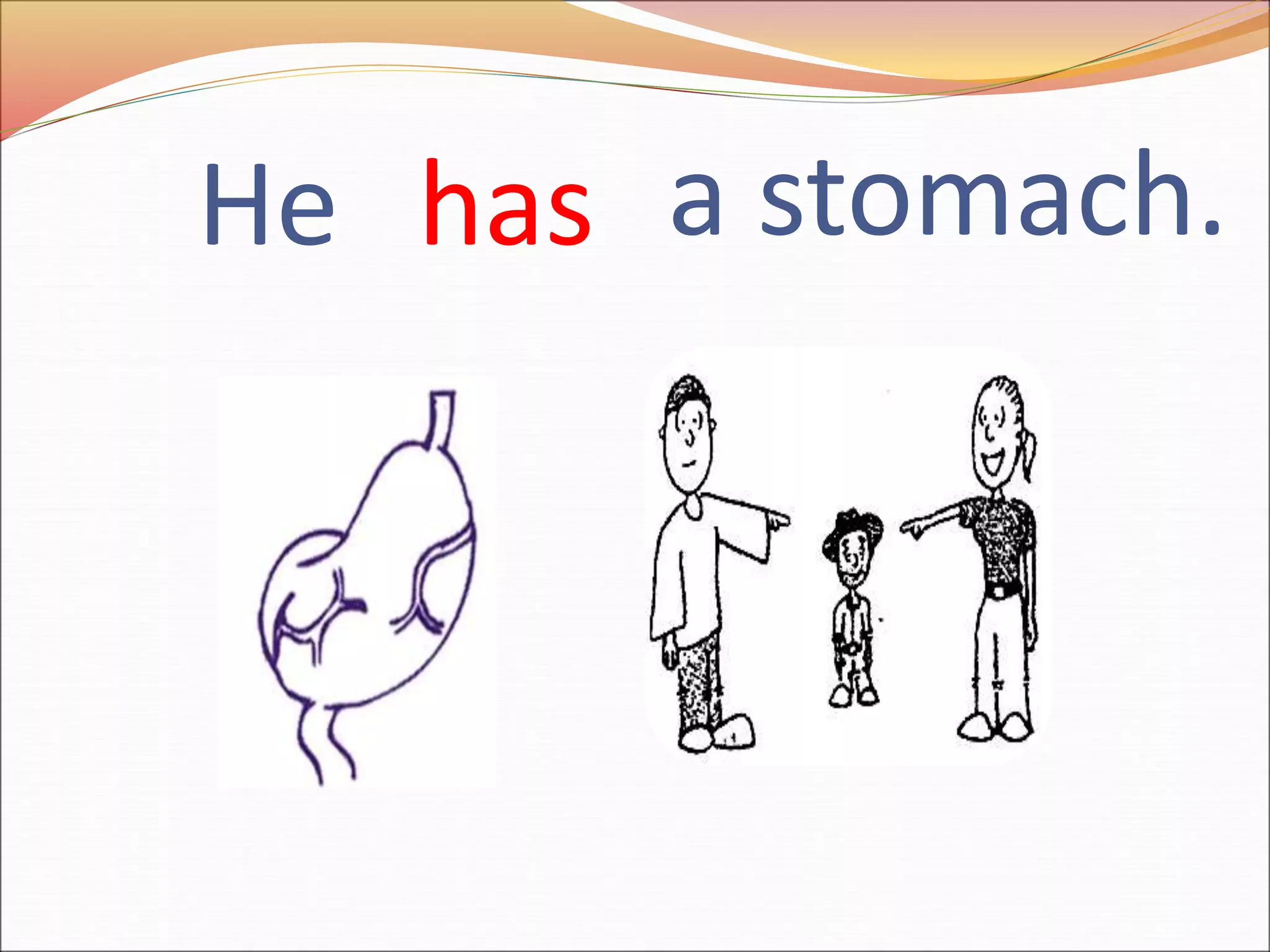 He has a stomach.